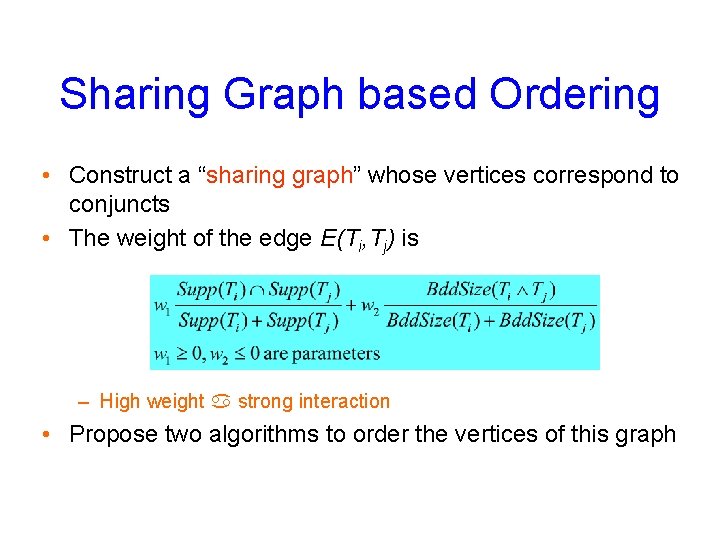 Sharing Graph based Ordering

• Construct a “sharing graph” whose vertices correspond to conjuncts

• The weight of the edge $E(T_i, T_j)$ is

$w_1 \frac{Supp(T_i) \cap Supp(T_j)}{Supp(T_i) + Supp(T_j)} + w_2 \frac{BddSize(T_i \wedge T_j)}{BddSize(T_i) + BddSize(T_j)}$

$w_1 \geq 0, w_2 \leq 0$ are parameters

– High weight ♋ strong interaction

• Propose two algorithms to order the vertices of this graph